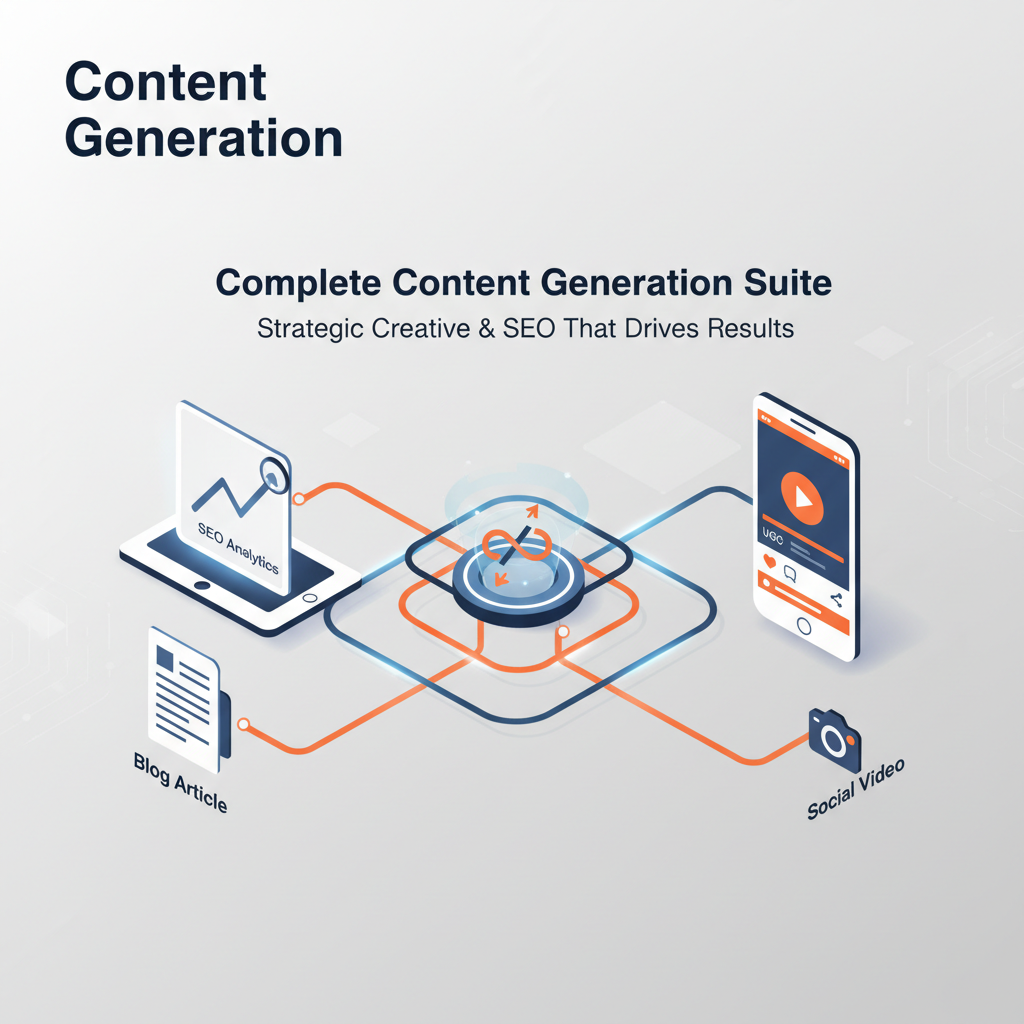 Content Generation

Complete Content Generation Suite

Strategic Creative & SEO That Drives Results

SEO Analytics

UGC

Blog Article

Social Video